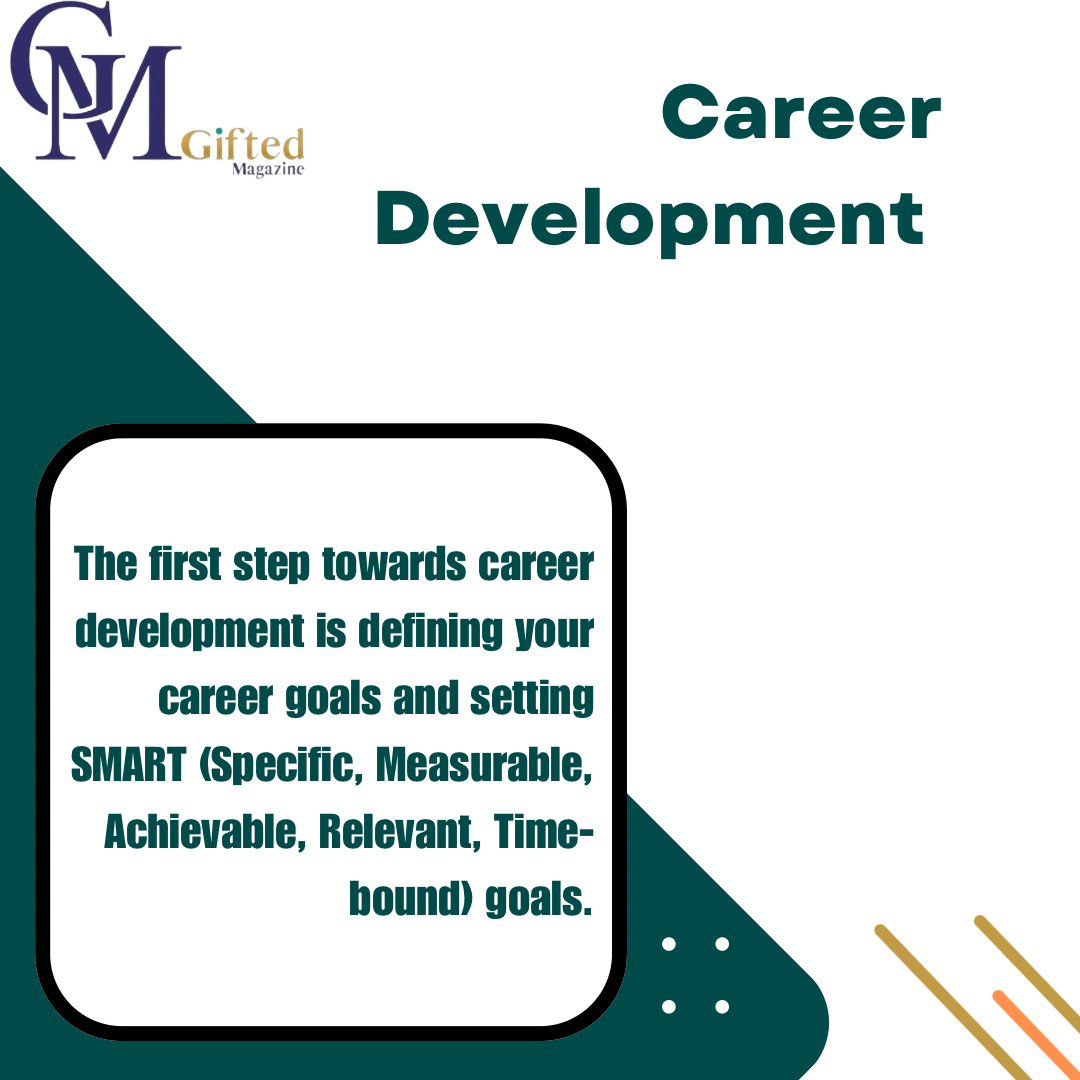 GM Gifted Magazine

Career Development

The first step towards career development is defining your career goals and setting SMART (Specific, Measurable, Achievable, Relevant, Time-bound) goals.